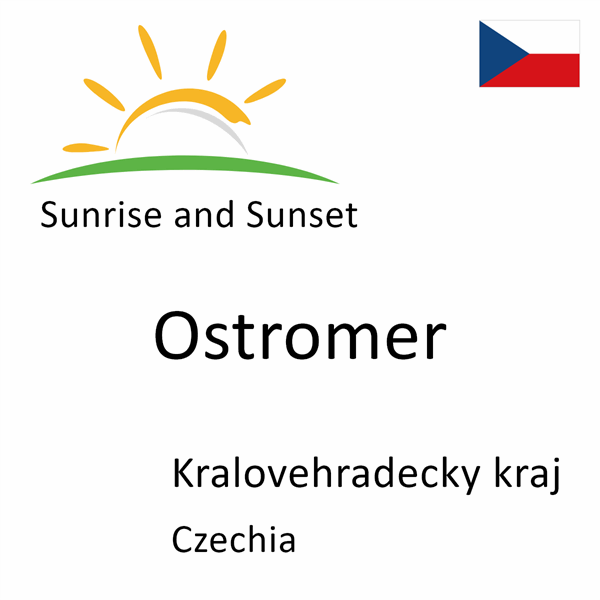 Sunrise and Sunset

Ostromer

Kralovehradecky kraj

Czechia